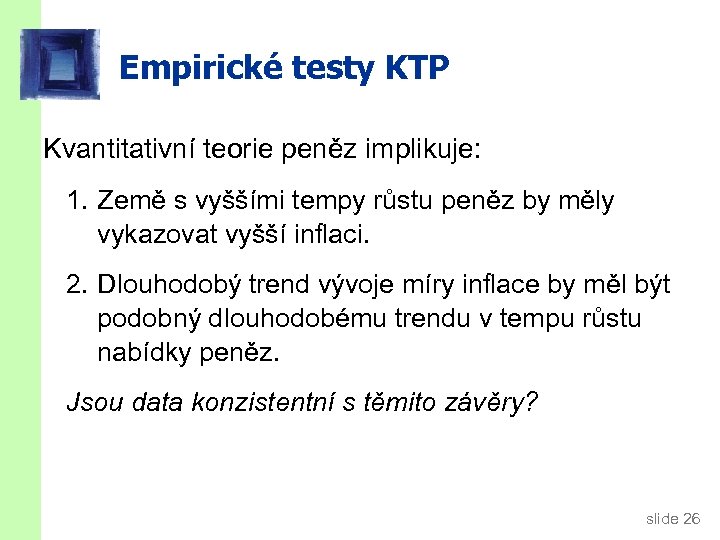 Empirické testy KTP

Kvantitativní teorie peněz implikuje:

1. Země s vyššími tempy růstu peněz by měly vykazovat vyšší inflaci.

2. Dlouhodobý trend vývoje míry inflace by měl být podobný dlouhodobému trendu v tempu růstu nabídky peněz.

Jsou data konzistentní s těmito závěry?

slide 26